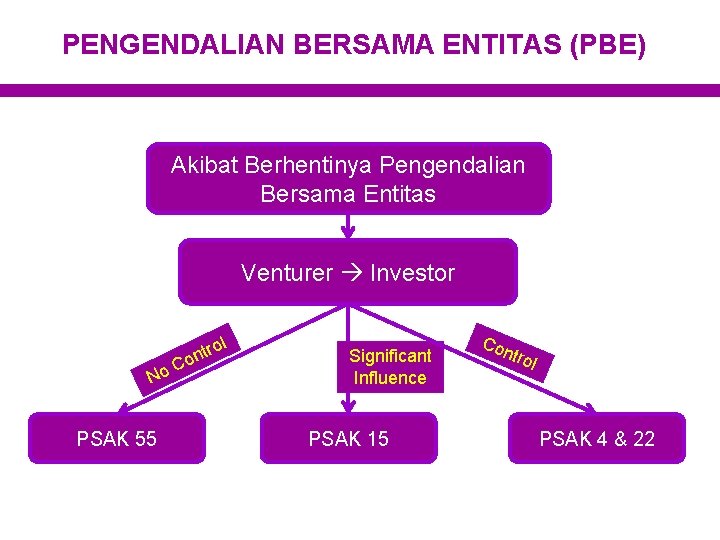 PENGENDALIAN BERSAMA ENTITAS (PBE)

Akibat Berhentinya Pengendalian Bersama Entitas

Venturer → Investor

No Control

Significant Influence

Control

PSAK 55

PSAK 15

PSAK 4 & 22